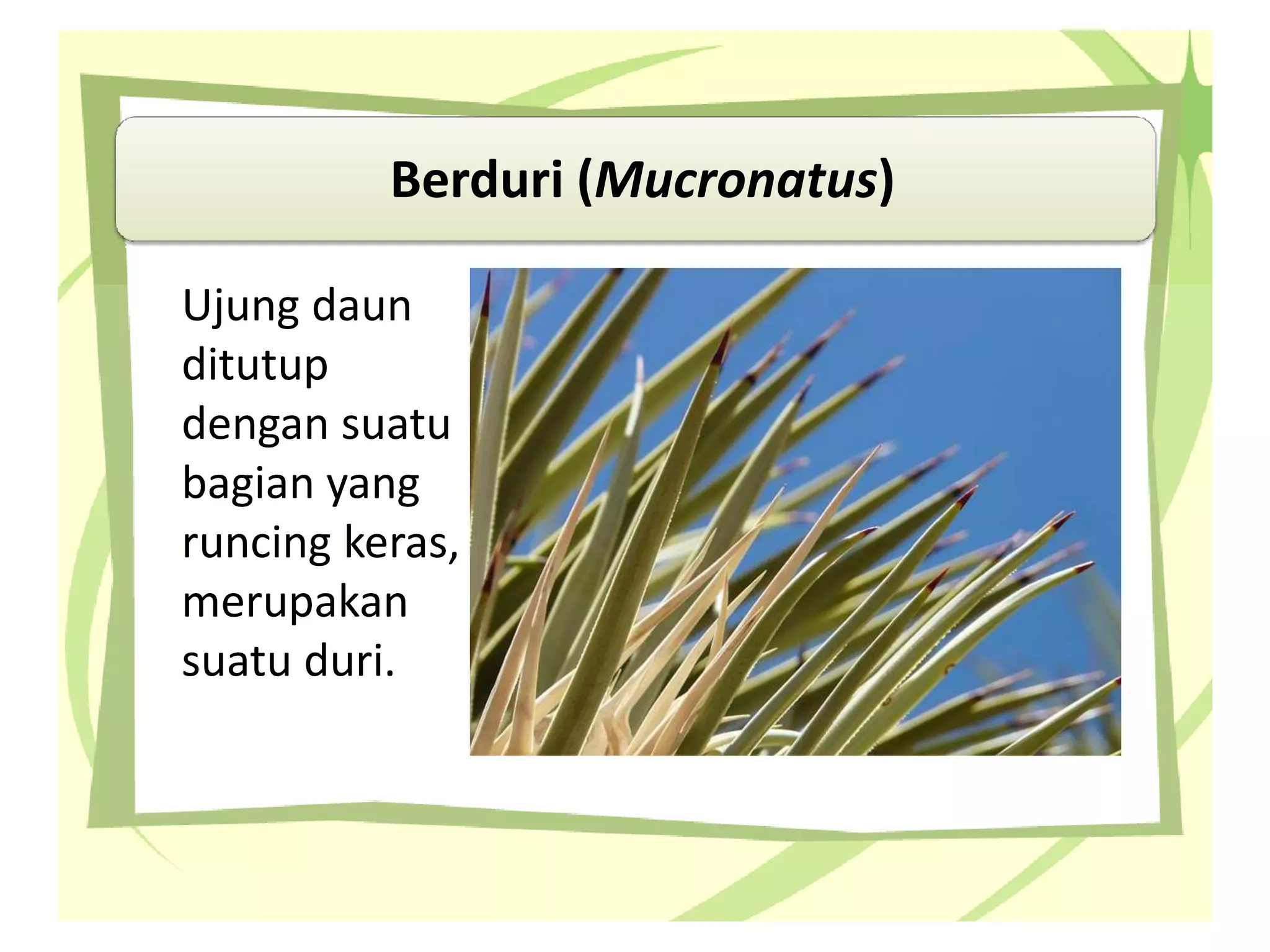 Berduri (Mucronatus)

Ujung daun ditutup dengan suatu bagian yang runcing keras, merupakan suatu duri.